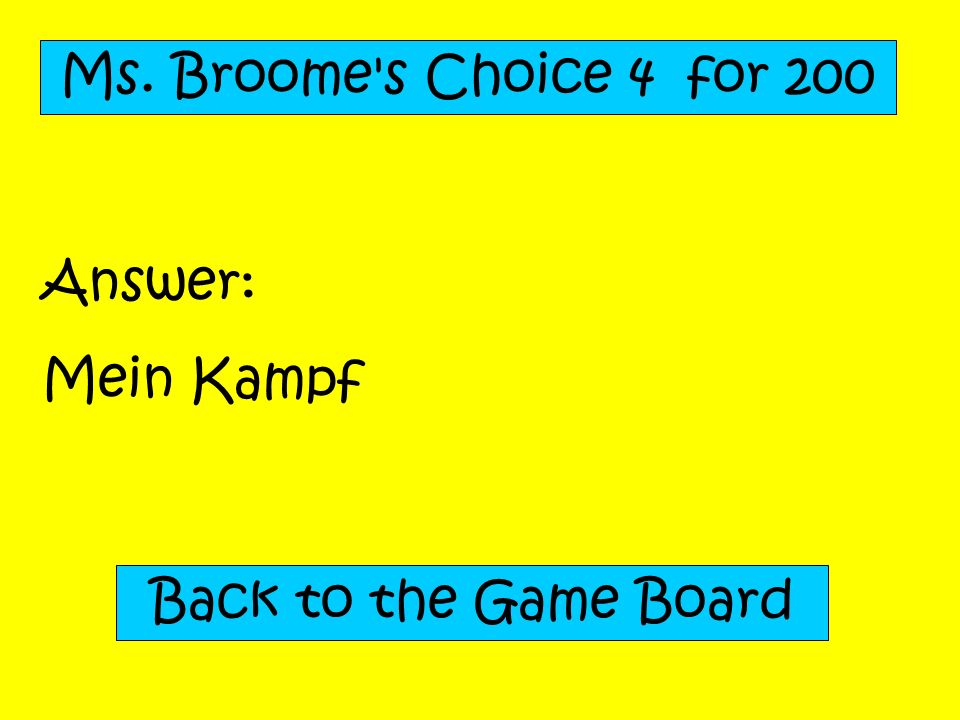 Ms. Broome's Choice 4 for 200

Answer:

Mein Kampf

Back to the Game Board